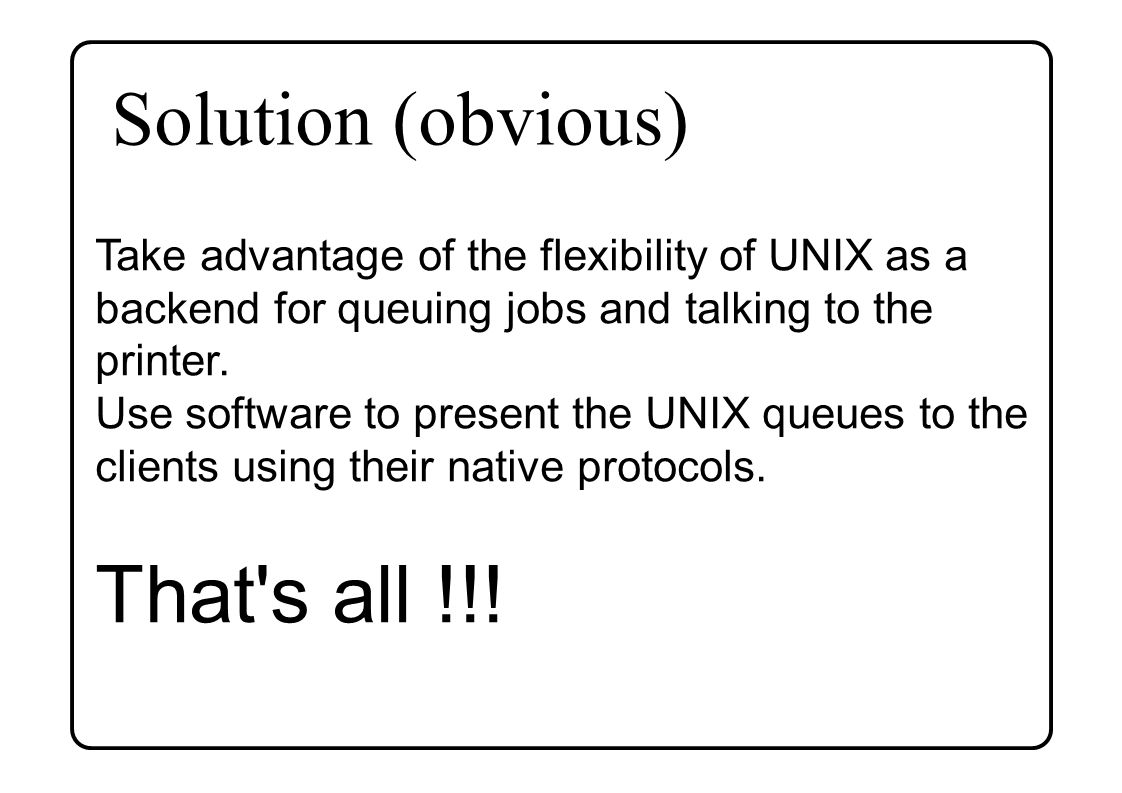 Solution (obvious)

Take advantage of the flexibility of UNIX as a backend for queuing jobs and talking to the printer.
Use software to present the UNIX queues to the clients using their native protocols.

That's all !!!